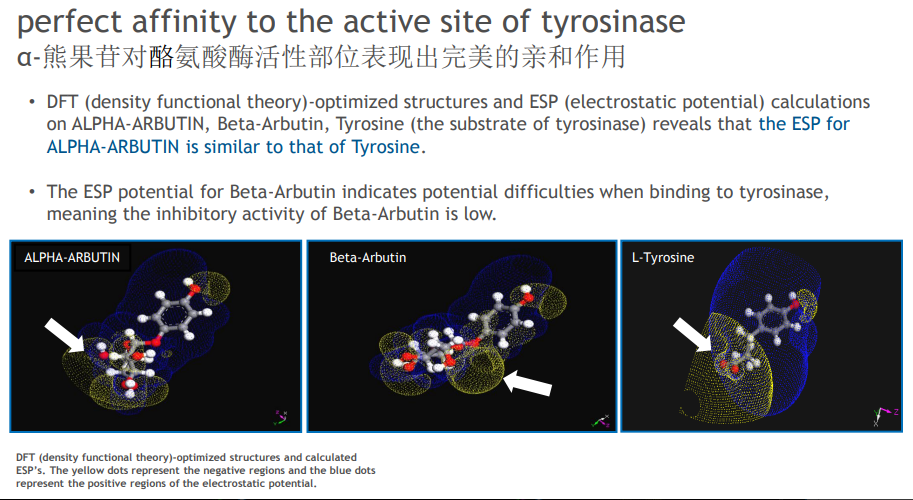 perfect affinity to the active site of tyrosinase
α-熊果苷对酪氨酸酶活性部位表现出完美的亲和作用

• DFT (density functional theory)-optimized structures and ESP (electrostatic potential) calculations on ALPHA-ARBUTIN, Beta-Arbutin, Tyrosine (the substrate of tyrosinase) reveals that the ESP for ALPHA-ARBUTIN is similar to that of Tyrosine.

• The ESP potential for Beta-Arbutin indicates potential difficulties when binding to tyrosinase, meaning the inhibitory activity of Beta-Arbutin is low.

ALPHA-ARBUTIN

Beta-Arbutin

L-Tyrosine

DFT (density functional theory)-optimized structures and calculated ESP's. The yellow dots represent the negative regions and the blue dots represent the positive regions of the electrostatic potential.